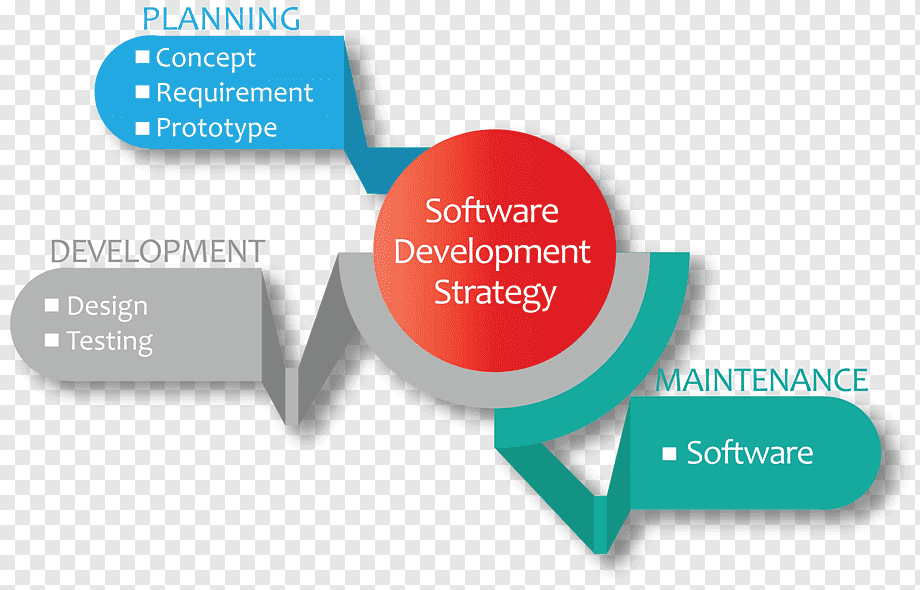 PLANNING
■ Concept
■ Requirement
■ Prototype

Software Development Strategy

DEVELOPMENT
■ Design
■ Testing

MAINTENANCE
■ Software